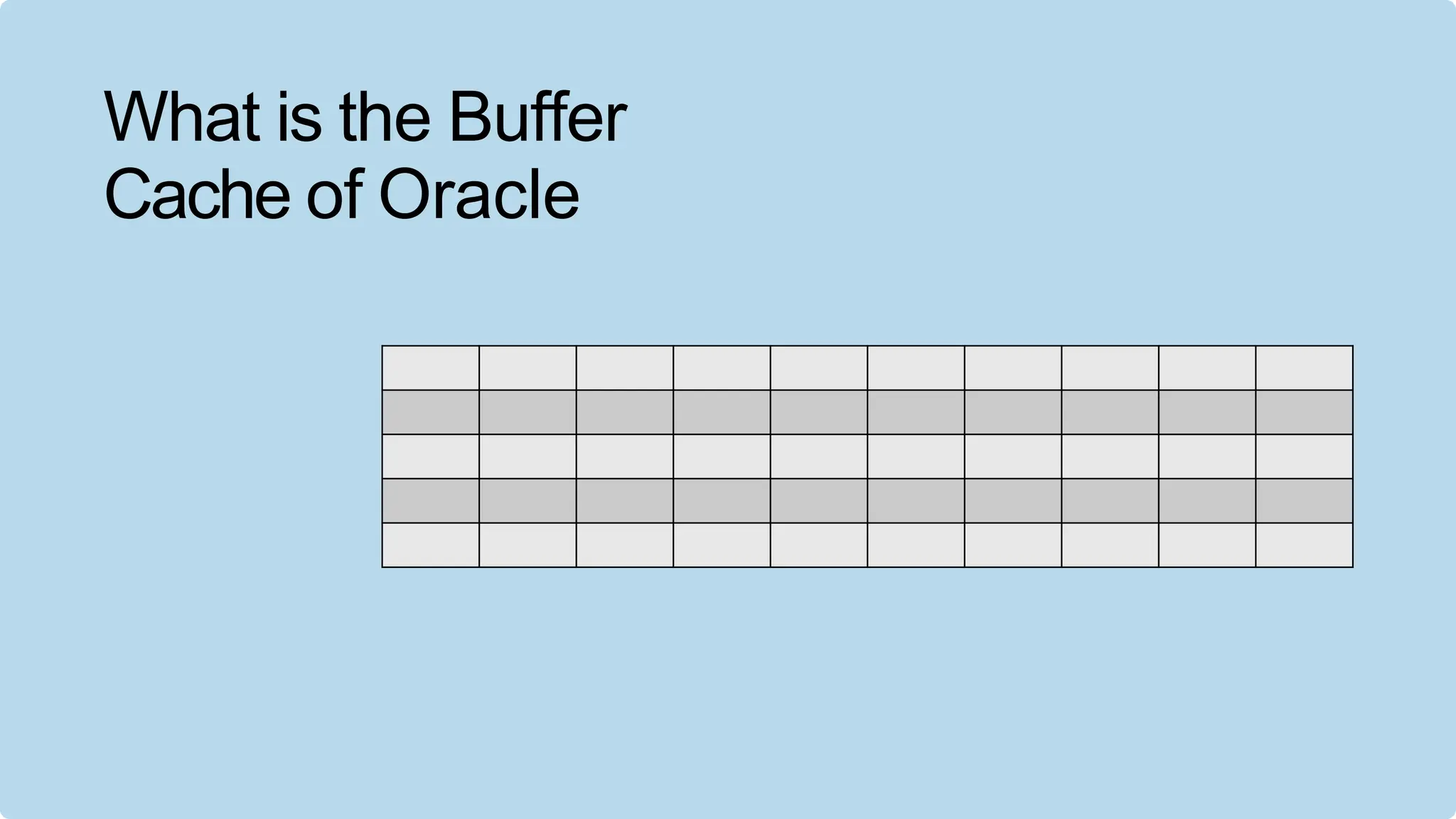 What is the Buffer Cache of Oracle